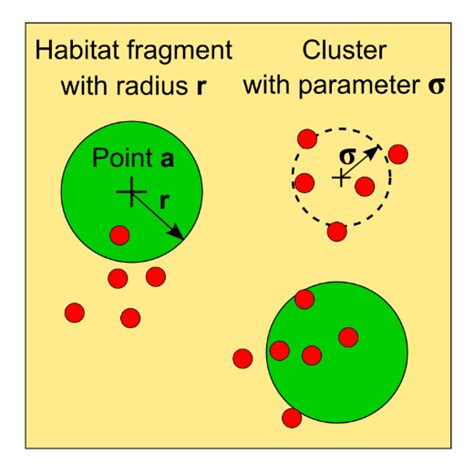 Habitat fragment with radius **r**

Cluster with parameter **σ**

Point **a**

**r**

**σ**